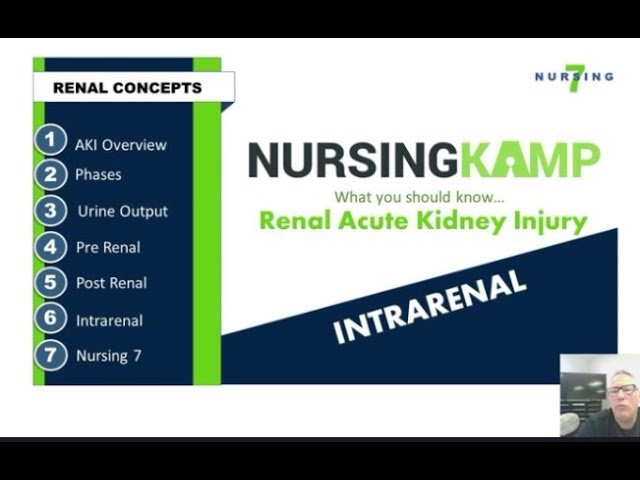 RENAL CONCEPTS

1 AKI Overview
2 Phases
3 Urine Output
4 Pre Renal
5 Post Renal
6 Intrarenal
7 Nursing 7

NURSING 7

NURSINGKAMP
What you should know...
Renal Acute Kidney Injury

INTRARENAL